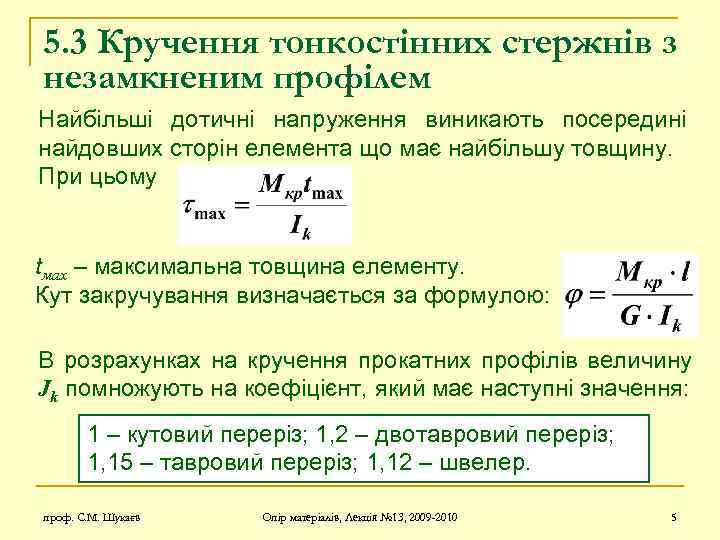 5.3 Кручення тонкостінних стержнів з незамкненим профілем

Найбільші дотичні напруження виникають посередині найдовших сторін елемента що має найбільшу товщину. При цьому $\tau_{\max} = \frac{M_{кр} t_{\max}}{I_k}$

$t_{мах}$ – максимальна товщина елементу.
Кут закручування визначається за формулою: $\varphi = \frac{M_{кр} \cdot l}{G \cdot I_k}$

В розрахунках на кручення прокатних профілів величину $J_k$ помножують на коефіцієнт, який має наступні значення:

1 – кутовий переріз; 1,2 – двотавровий переріз; 1,15 – тавровий переріз; 1,12 – швелер.

проф. С.М. Шукаєв Опір матеріалів, Лекція №13, 2009-2010 5